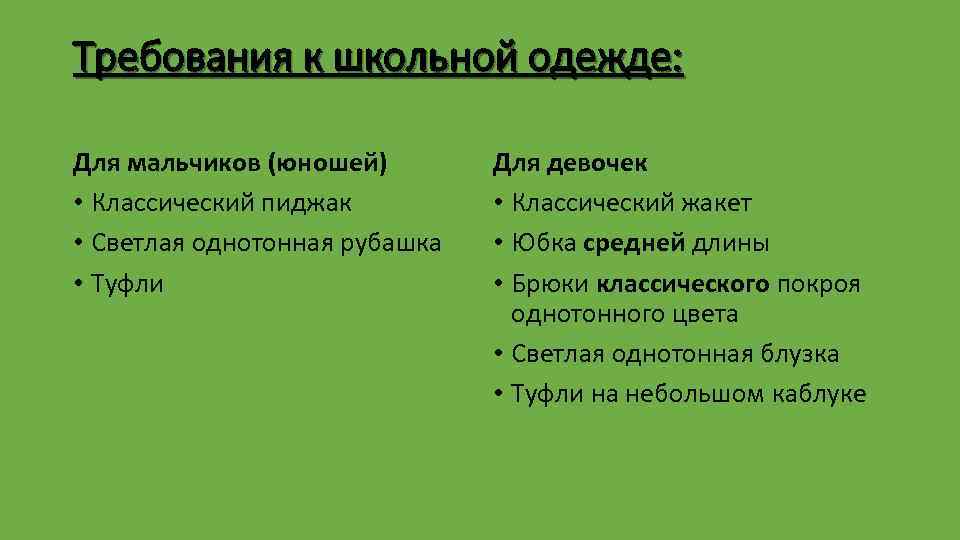 Требования к школьной одежде:

Для мальчиков (юношей)
• Классический пиджак
• Светлая однотонная рубашка
• Туфли

Для девочек
• Классический жакет
• Юбка средней длины
• Брюки классического покроя однотонного цвета
• Светлая однотонная блузка
• Туфли на небольшом каблуке